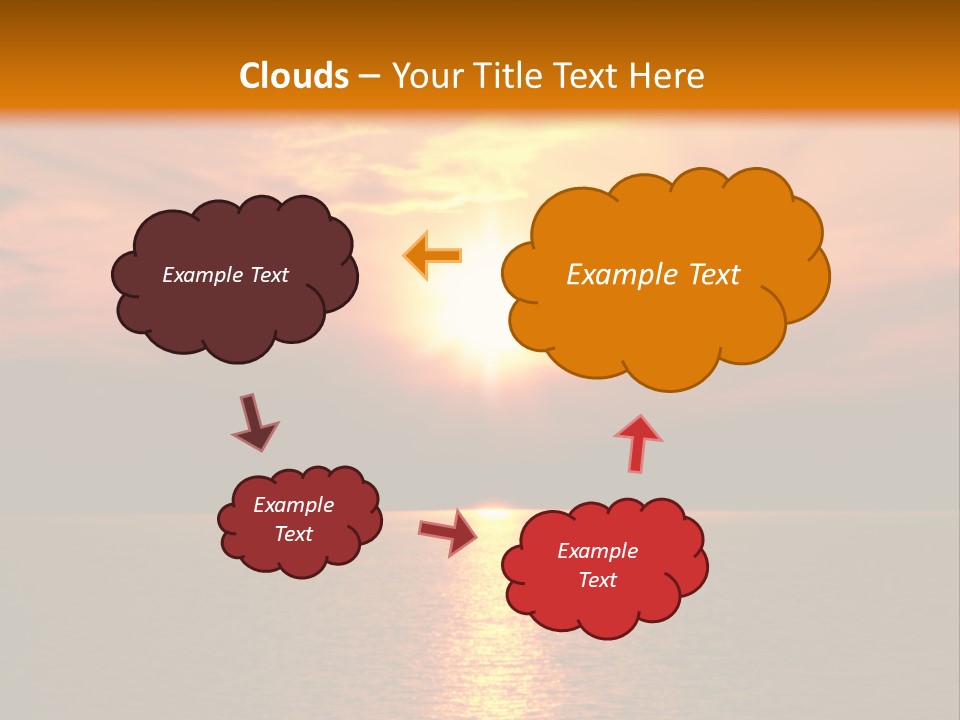 Clouds – Your Title Text Here

Example Text

Example Text

Example Text

Example Text